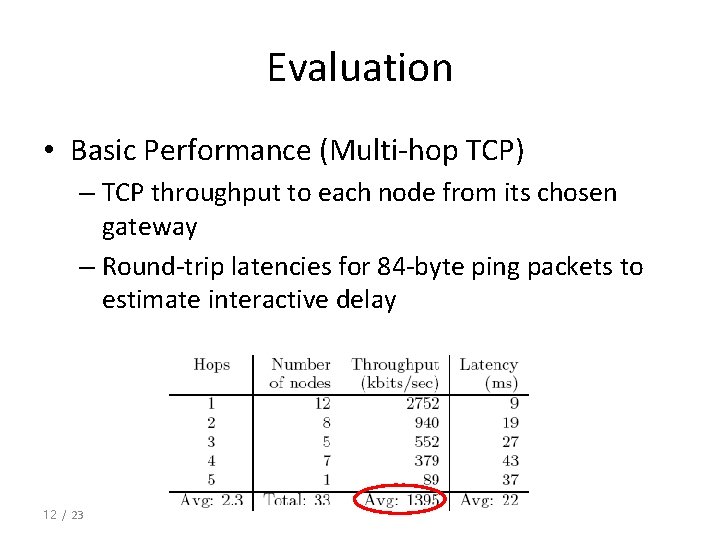 Evaluation

• Basic Performance (Multi-hop TCP)
– TCP throughput to each node from its chosen gateway
– Round-trip latencies for 84-byte ping packets to estimate interactive delay

| Hops | Number of nodes | Throughput (kbits/sec) | Latency (ms) |
|---|---|---|---|
| 1 | 12 | 2752 | 9 |
| 2 | 8 | 940 | 19 |
| 3 | 5 | 552 | 27 |
| 4 | 7 | 379 | 43 |
| 5 | 1 | 89 | 37 |
| Avg: 2.3 | Total: 33 | Avg: 1395 | Avg: 22 |

12 / 23